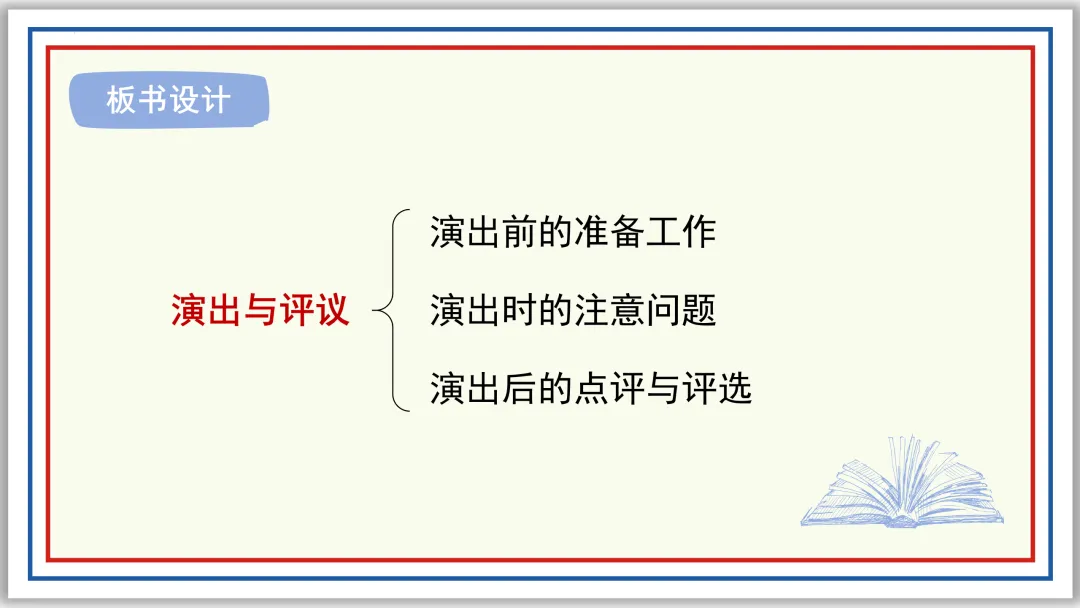 板书设计

演出与评议

演出前的准备工作

演出时的注意问题

演出后的点评与评选